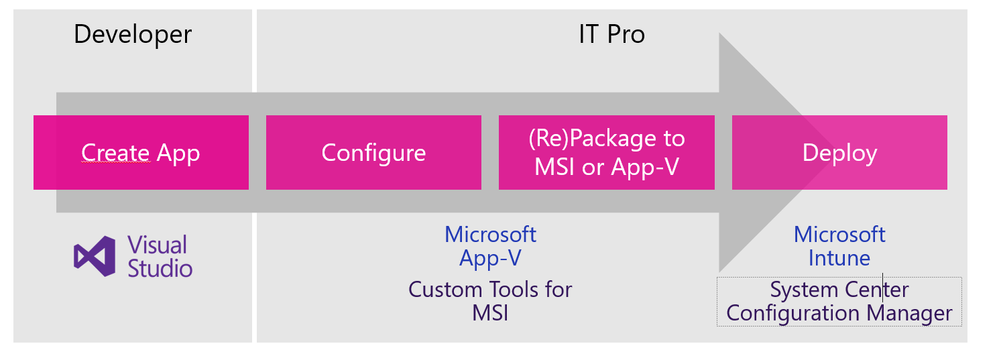 Developer

IT Pro

Create App

Configure

(Re)Package to MSI or App-V

Deploy

Visual Studio

Microsoft App-V

Custom Tools for MSI

Microsoft Intune

System Center Configuration Manager